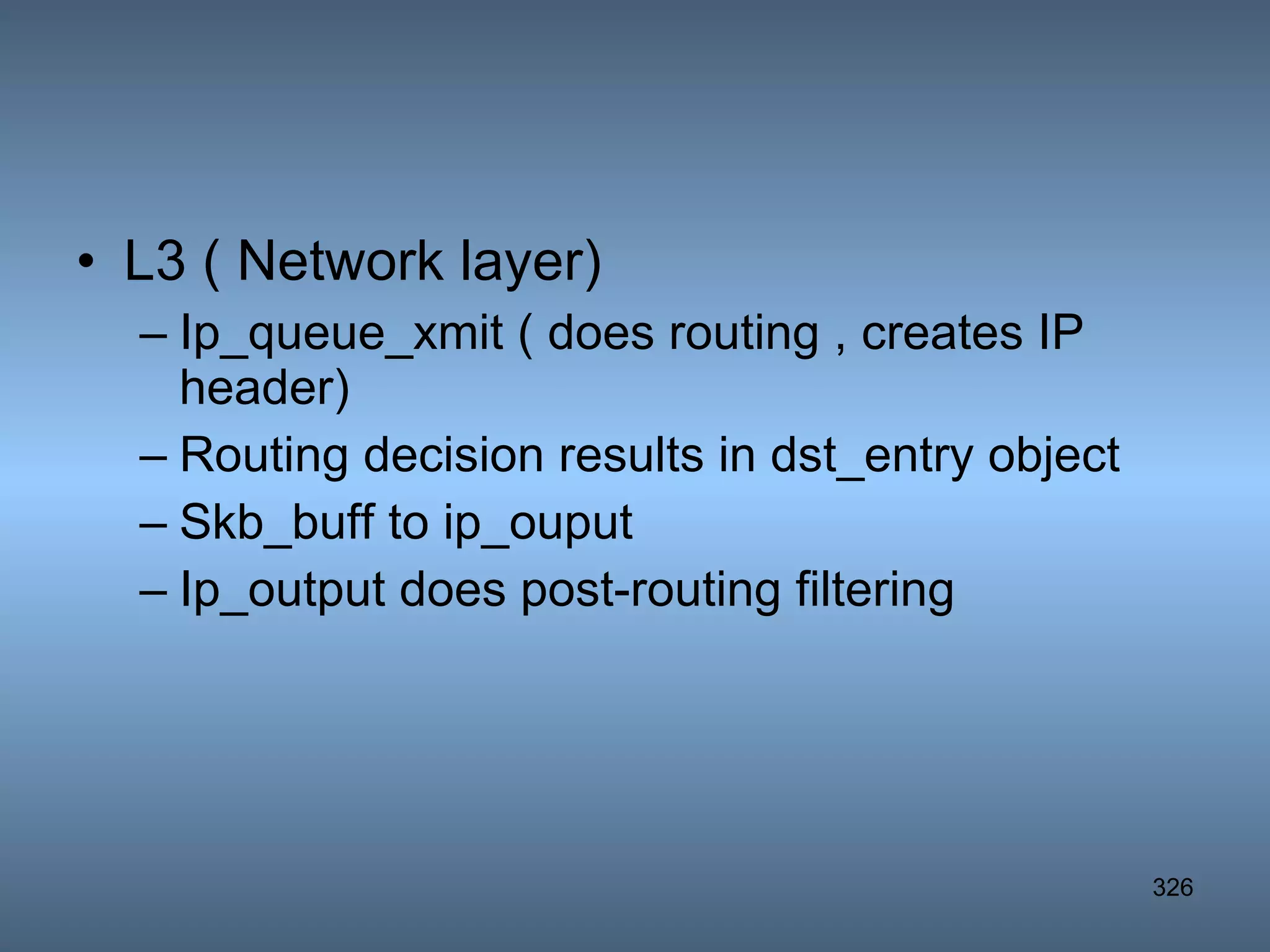 • L3 ( Network layer)
– Ip_queue_xmit ( does routing , creates IP header)
– Routing decision results in dst_entry object
– Skb_buff to ip_ouput
– Ip_output does post-routing filtering

326